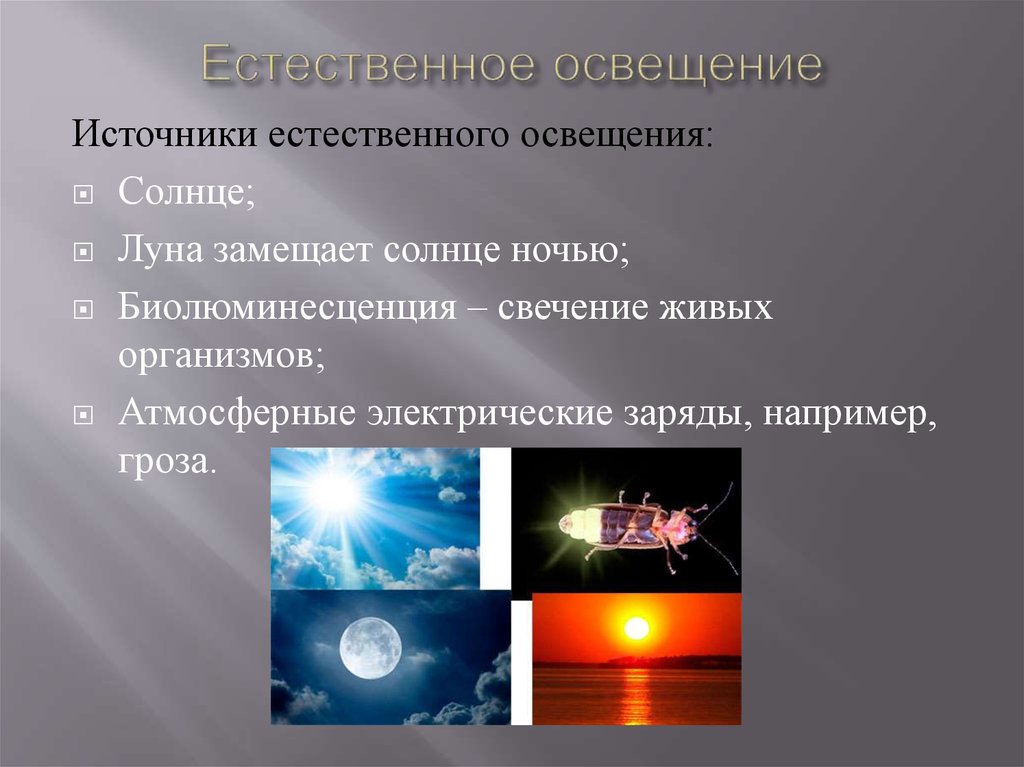 Естественное освещение

Источники естественного освещения:

Солнце;

Луна замещает солнце ночью;

Биолюминесценция – свечение живых организмов;

Атмосферные электрические заряды, например, гроза.